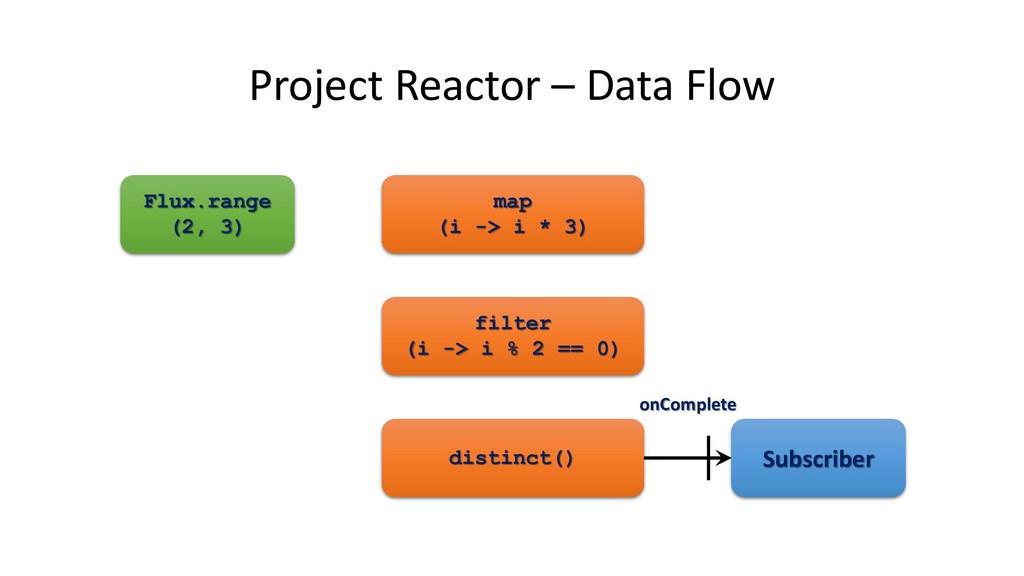 Project Reactor – Data Flow

Flux.range
(2, 3)

map
(i -> i * 3)

filter
(i -> i % 2 == 0)

onComplete

distinct()

Subscriber